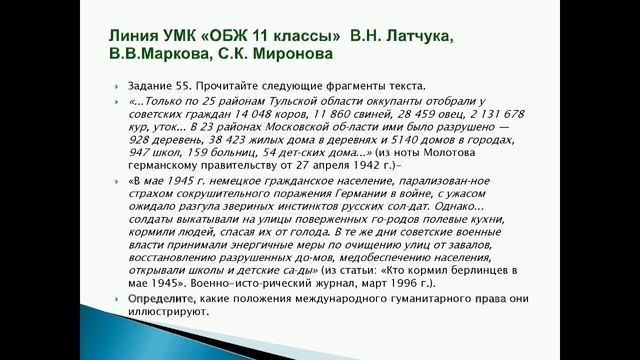 Линия УМК «ОБЖ 11 классы» В.Н. Латчука, В.В.Маркова, С.К. Миронова

Задание 55. Прочитайте следующие фрагменты текста.

«...Только по 25 районам Тульской области оккупанты отобрали у советских граждан 14 048 коров, 11 860 свиней, 28 459 овец, 2 131 678 кур, уток... В 23 районах Московской об-ласти ими было разрушено — 928 деревень, 38 423 жилых дома в деревнях и 5140 домов в городах, 947 школ, 159 больниц, 54 дет-ских дома...» (из ноты Молотова германскому правительству от 27 апреля 1942 г.)–

«В мае 1945 г. немецкое гражданское население, парализован-ное страхом сокрушительного поражения Германии в войне, с ужасом ожидало разгула звериных инстинктов русских сол-дат. Однако... солдаты выкатывали на улицы поверженных го-родов полевые кухни, кормили людей, спасая их от голода. В те же дни советские военные власти принимали энергичные меры по очищению улиц от завалов, восстановлению разрушенных до-мов, медобеспечению населения, открывали школы и детские са-ды» (из статьи: «Кто кормил берлинцев в мае 1945». Военно-исто-рический журнал, март 1996 г.).

Определите, какие положения международного гуманитарного права они иллюстрируют.